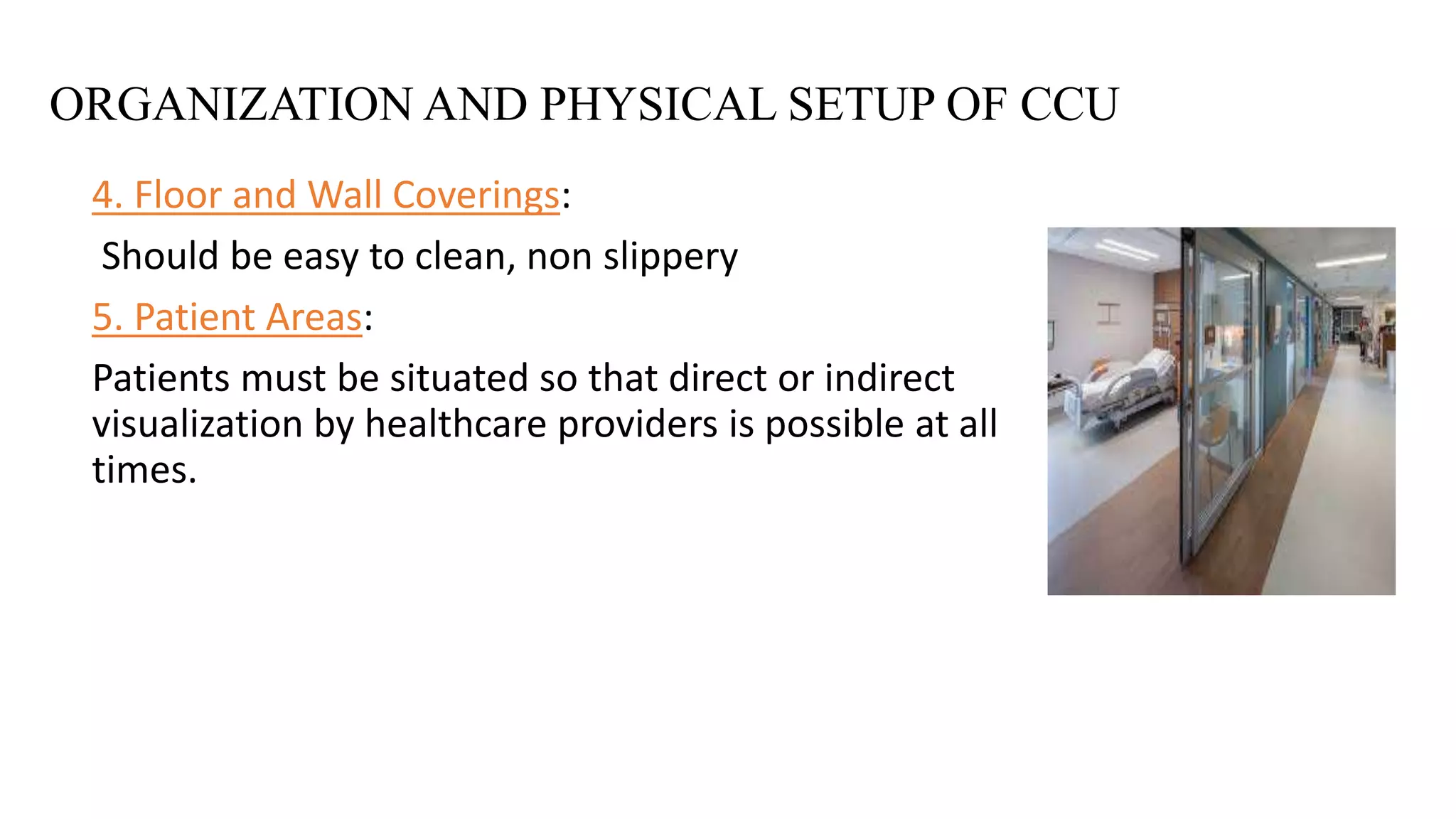 ORGANIZATION AND PHYSICAL SETUP OF CCU

4. Floor and Wall Coverings:

Should be easy to clean, non slippery

5. Patient Areas:

Patients must be situated so that direct or indirect visualization by healthcare providers is possible at all times.